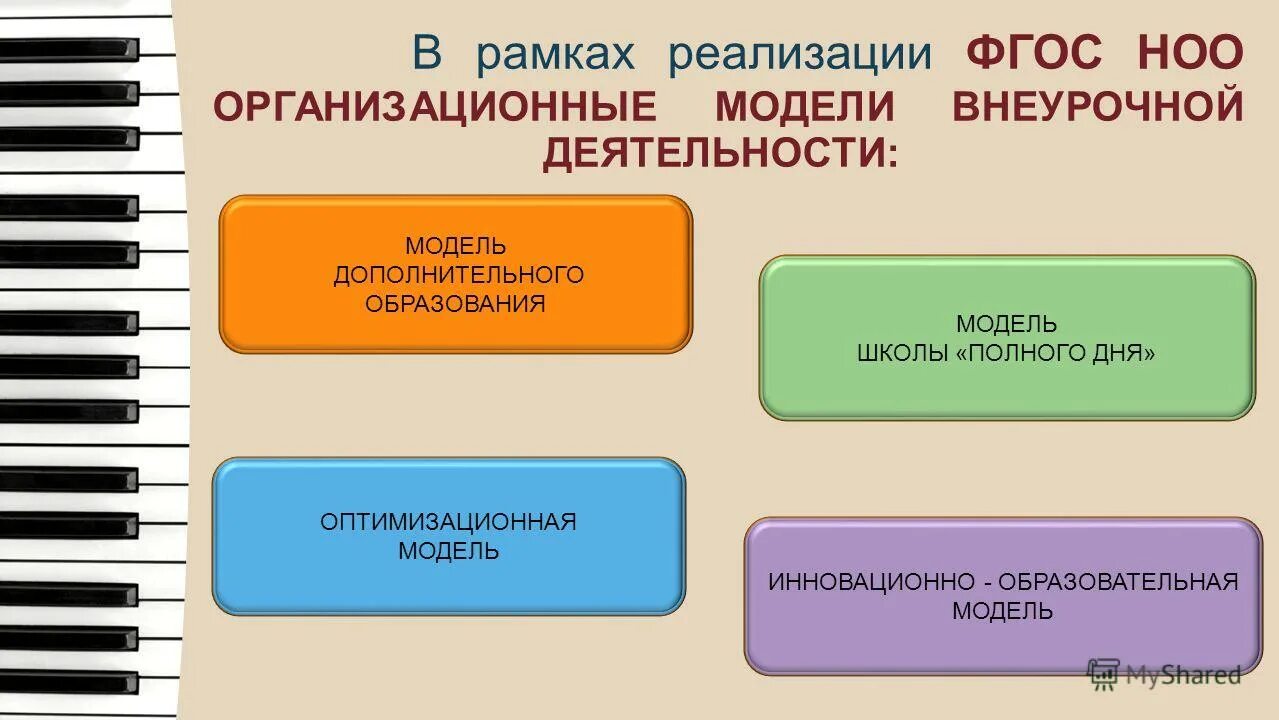 В рамках реализации ФГОС НОО ОРГАНИЗАЦИОННЫЕ МОДЕЛИ ВНЕУРОЧНОЙ ДЕЯТЕЛЬНОСТИ:

МОДЕЛЬ ДОПОЛНИТЕЛЬНОГО ОБРАЗОВАНИЯ

МОДЕЛЬ ШКОЛЫ «ПОЛНОГО ДНЯ»

ОПТИМИЗАЦИОННАЯ МОДЕЛЬ

ИННОВАЦИОННО - ОБРАЗОВАТЕЛЬНАЯ МОДЕЛЬ

MyShared